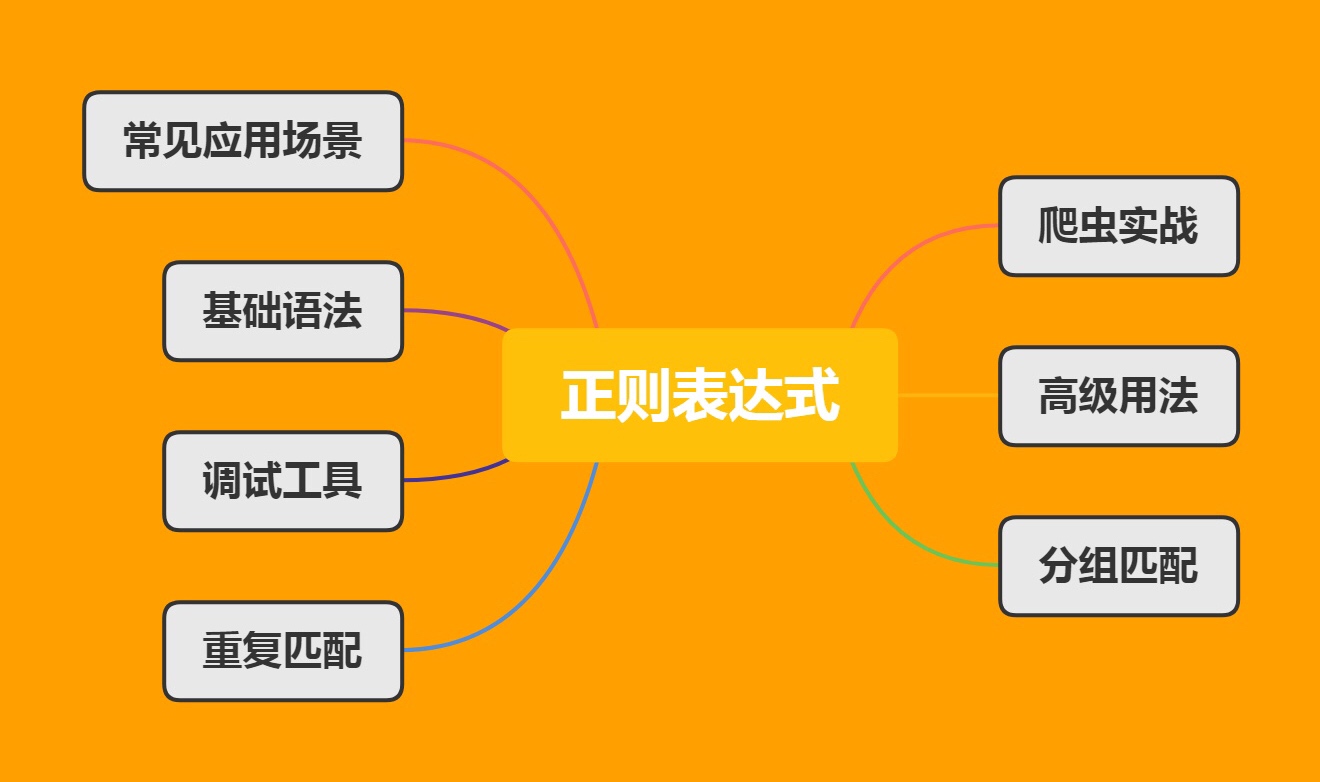 正则表达式

常见应用场景

基础语法

调试工具

重复匹配

爬虫实战

高级用法

分组匹配